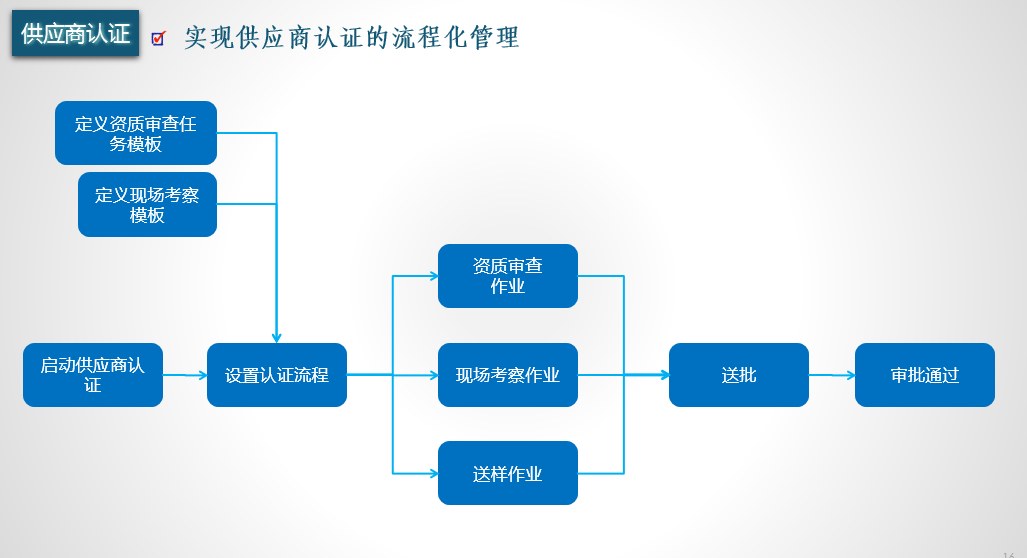 供应商认证

实现供应商认证的流程化管理

定义资质审查任务模板

定义现场考察模板

启动供应商认证

设置认证流程

资质审查作业

现场考察作业

送样作业

送批

审批通过

16